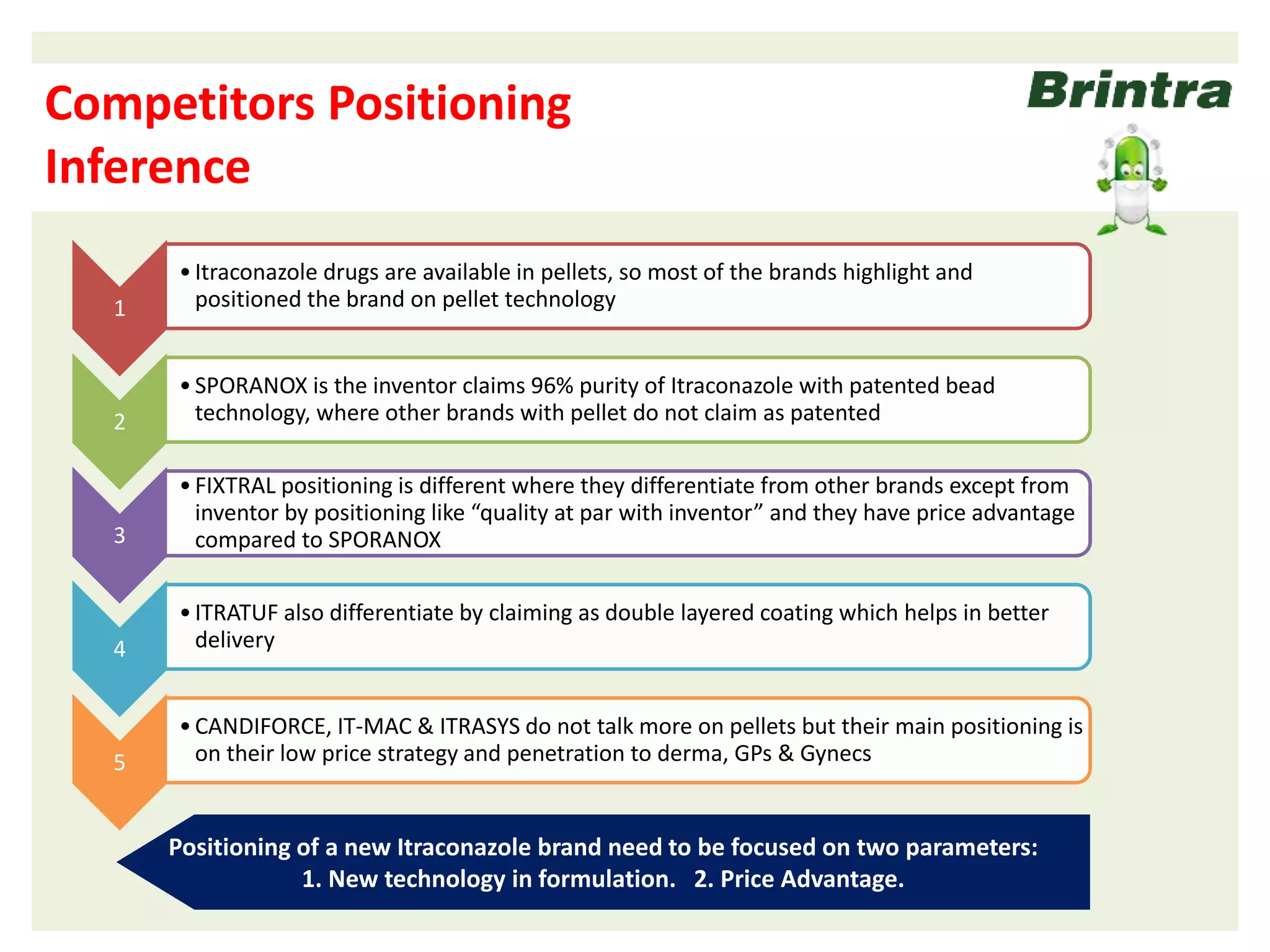 Competitors Positioning Inference

Brintra

1
• Itraconazole drugs are available in pellets, so most of the brands highlight and positioned the brand on pellet technology

2
• SPORANOX is the inventor claims 96% purity of Itraconazole with patented bead technology, where other brands with pellet do not claim as patented

3
• FIXTRAL positioning is different where they differentiate from other brands except from inventor by positioning like "quality at par with inventor" and they have price advantage compared to SPORANOX

4
• ITRATUF also differentiate by claiming as double layered coating which helps in better delivery

5
• CANDIFORCE, IT-MAC & ITRASYS do not talk more on pellets but their main positioning is on their low price strategy and penetration to derma, GPs & Gynecs

Positioning of a new Itraconazole brand need to be focused on two parameters:
1. New technology in formulation. 2. Price Advantage.